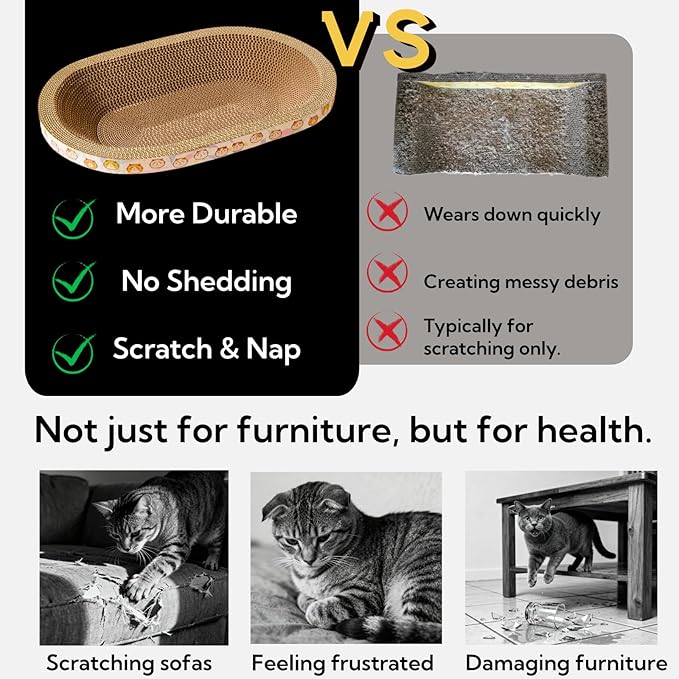 VS

More Durable

No Shedding

Scratch & Nap

Wears down quickly

Creating messy debris

Typically for scratching only.

Not just for furniture, but for health.

Scratching sofas

Feeling frustrated

Damaging furniture